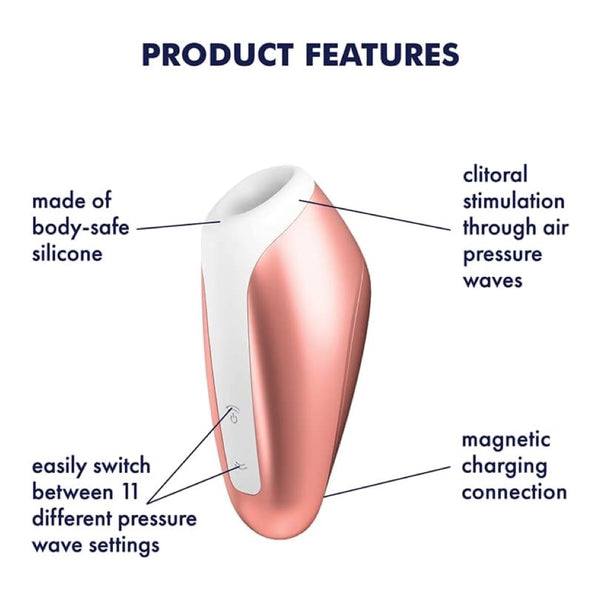 PRODUCT FEATURES

made of body-safe silicone

clitoral stimulation through air pressure waves

easily switch between 11 different pressure wave settings

magnetic charging connection